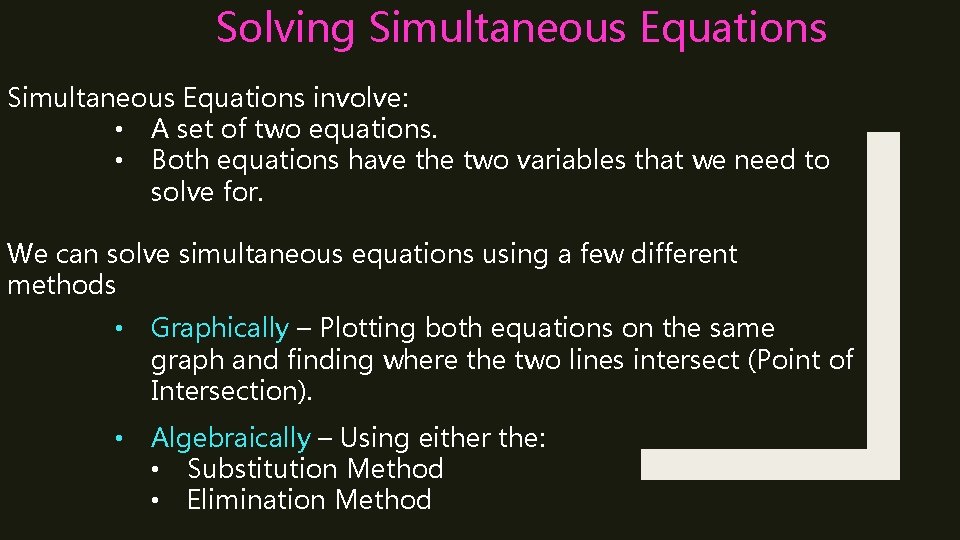 Solving Simultaneous Equations

Simultaneous Equations involve:
• A set of two equations.
• Both equations have the two variables that we need to solve for.

We can solve simultaneous equations using a few different methods

• Graphically – Plotting both equations on the same graph and finding where the two lines intersect (Point of Intersection).

• Algebraically – Using either the:
• Substitution Method
• Elimination Method